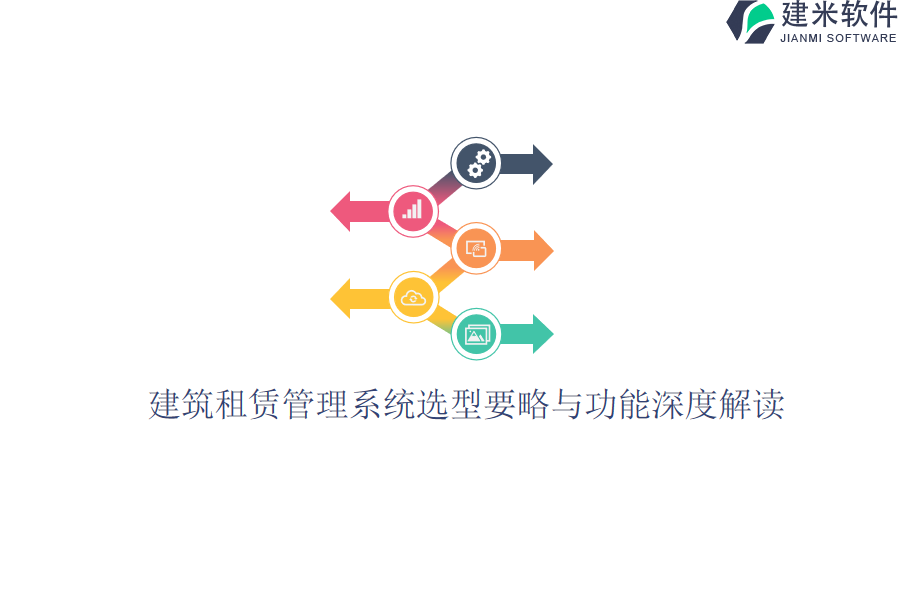 建米软件
JIANMI SOFTWARE

建筑租赁管理系统选型要略与功能深度解读